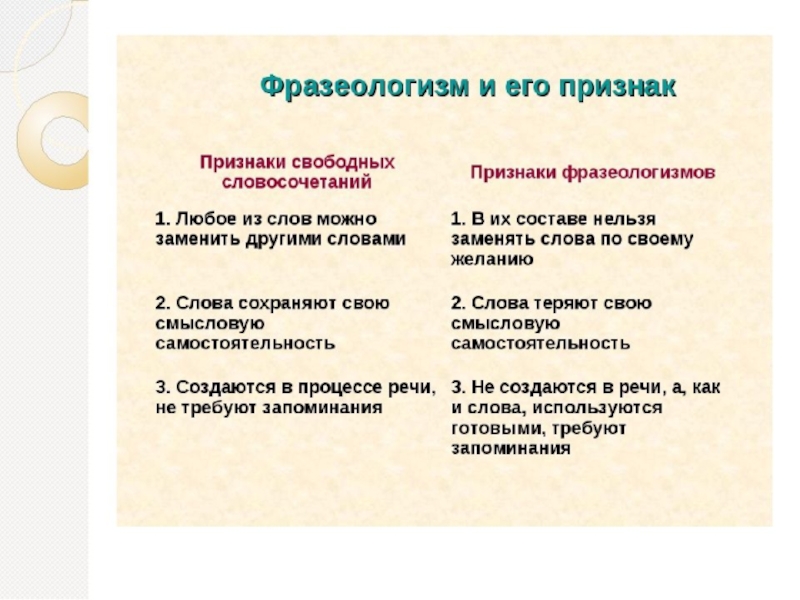 Фразеологизм и его признак

| Признаки свободных словосочетаний | Признаки фразеологизмов |
|---|---|
| 1. Любое из слов можно заменить другими словами | 1. В их составе нельзя заменять слова по своему желанию |
| 2. Слова сохраняют свою смысловую самостоятельность | 2. Слова теряют свою смысловую самостоятельность |
| 3. Создаются в процессе речи, не требуют запоминания | 3. Не создаются в речи, а, как и слова, используются готовыми, требуют запоминания |